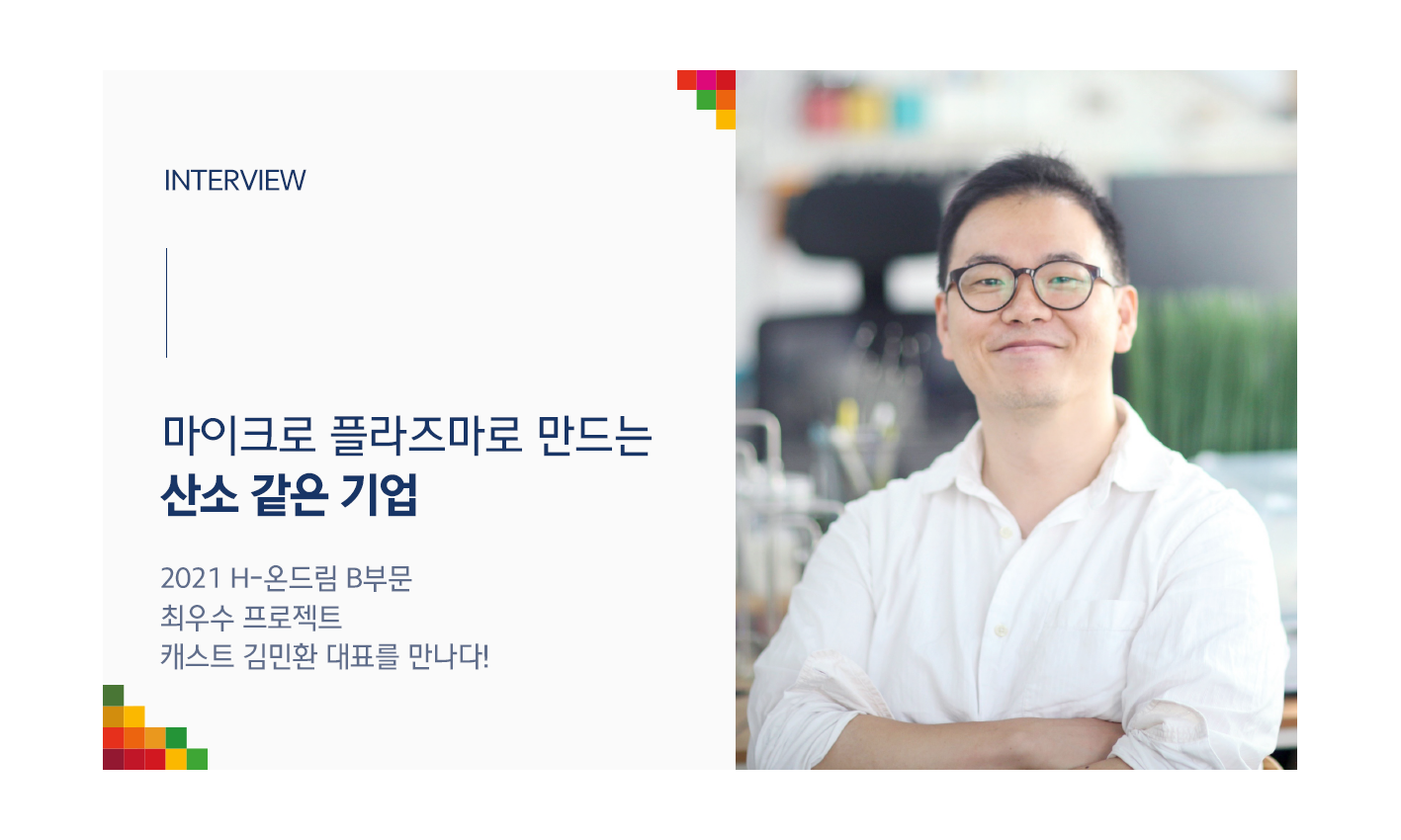 INTERVIEW

마이크로 플라즈마로 만드는
산소 같은 기업

2021 H-온드림 B부문
최우수 프로젝트
캐스트 김민환 대표를 만나다!